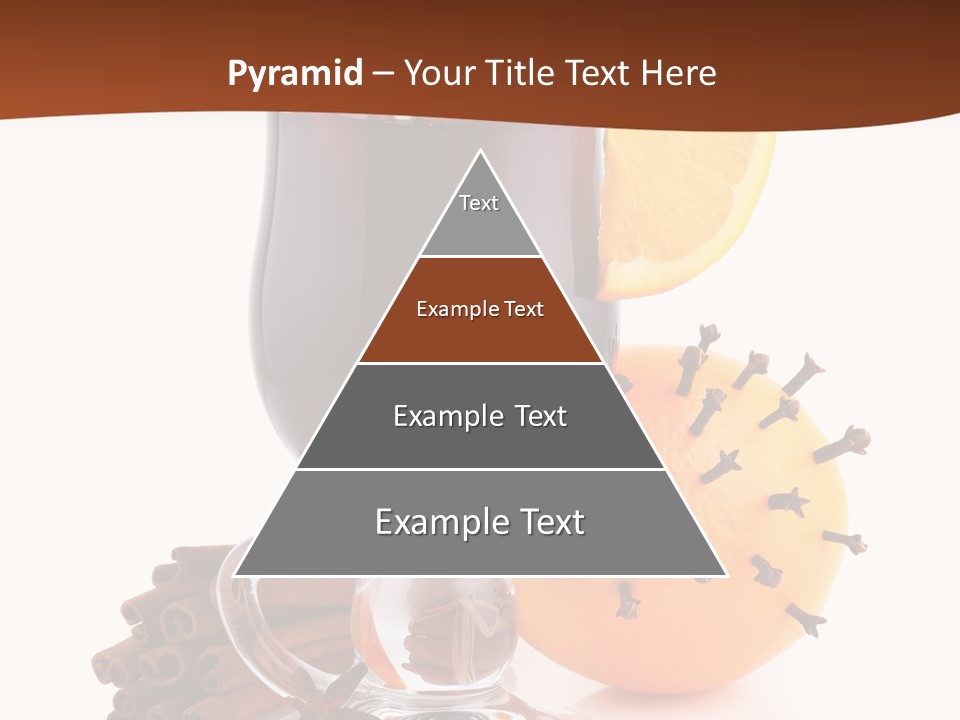 Pyramid – Your Title Text Here

Text

Example Text

Example Text

Example Text